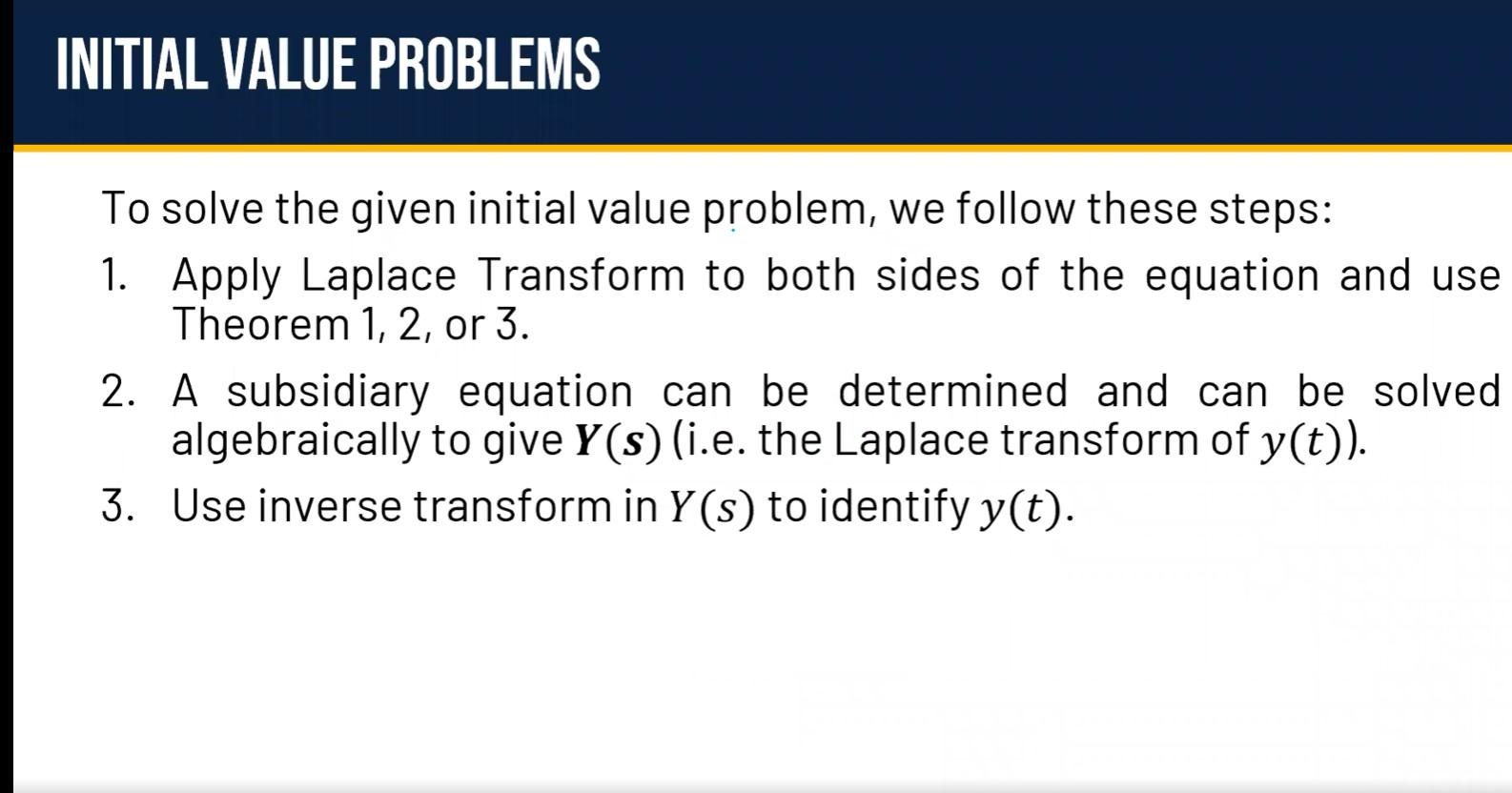 INITIAL VALUE PROBLEMS

To solve the given initial value problem, we follow these steps:

1. Apply Laplace Transform to both sides of the equation and use Theorem 1, 2, or 3.

2. A subsidiary equation can be determined and can be solved algebraically to give $\boldsymbol{Y(s)}$ (i.e. the Laplace transform of $y(t)$).

3. Use inverse transform in $Y(s)$ to identify $y(t)$.